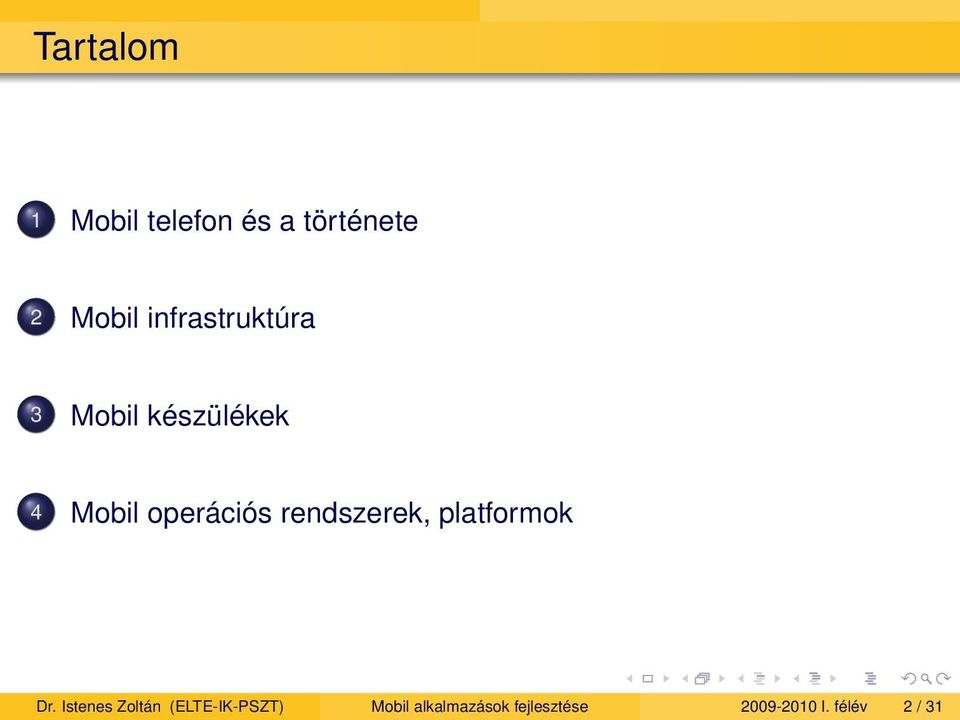 Tartalom

1 Mobil telefon és a története

2 Mobil infrastruktúra

3 Mobil készülékek

4 Mobil operációs rendszerek, platformok

Dr. Istenes Zoltán (ELTE-IK-PSZT) Mobil alkalmazások fejlesztése 2009-2010 I. félév 2 / 31